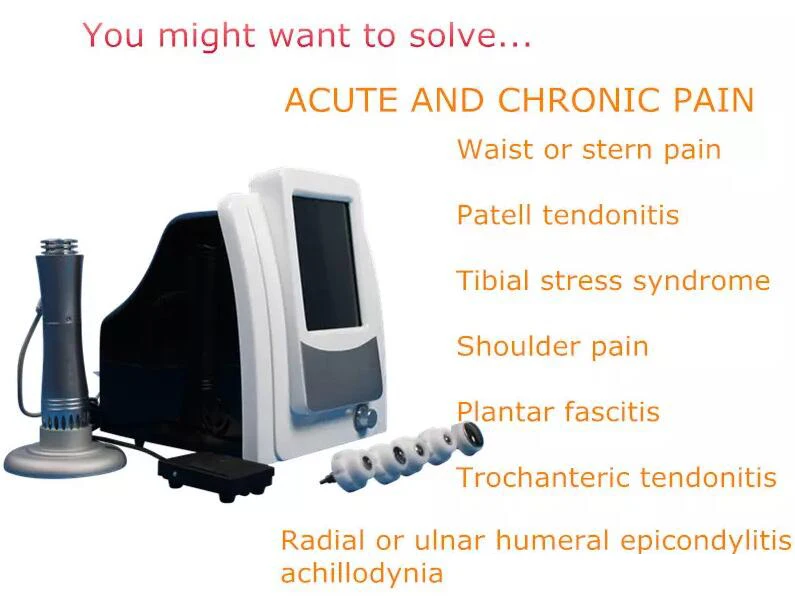 You might want to solve...

ACUTE AND CHRONIC PAIN

Waist or stern pain

Patell tendonitis

Tibial stress syndrome

Shoulder pain

Plantar fascitis

Trochanteric tendonitis

Radial or ulnar humeral epicondylitis achillodynia